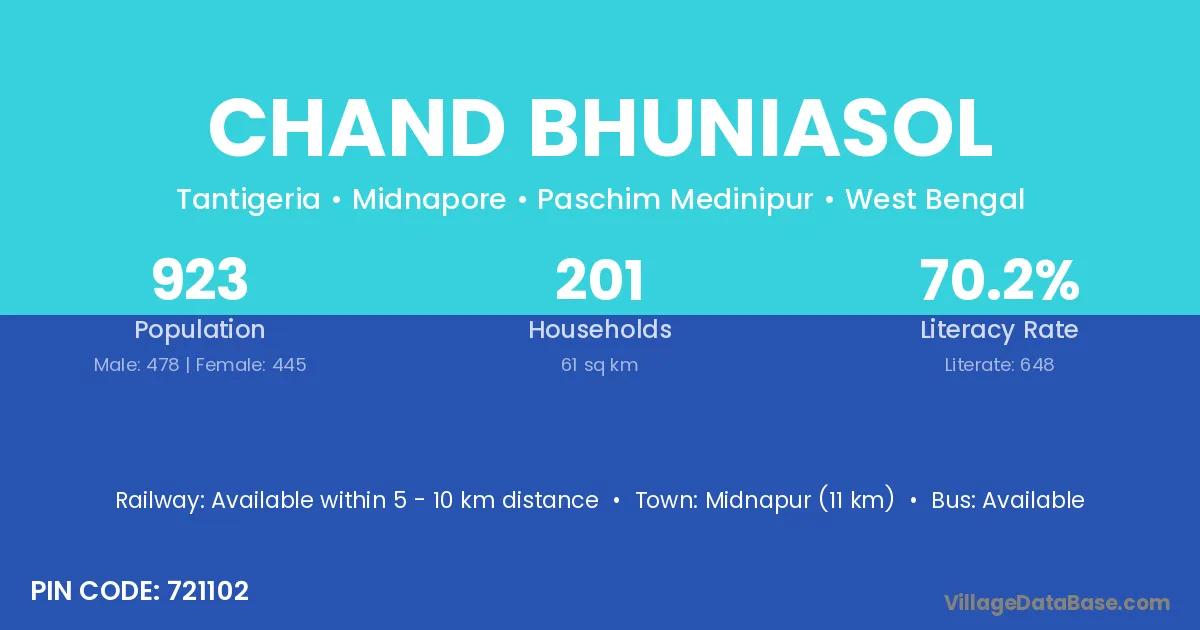 CHAND BHUNIASOL

Tantigeria • Midnapore • Paschim Medinipur • West Bengal

923
Population
Male: 478 | Female: 445

201
Households
61 sq km

70.2%
Literacy Rate
Literate: 648

Railway: Available within 5 - 10 km distance • Town: Midnapur (11 km) • Bus: Available

PIN CODE: 721102

VillageDataBase.com